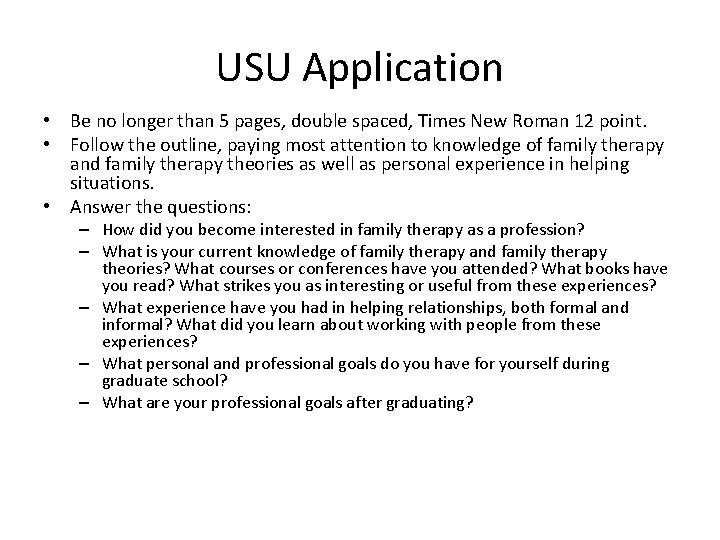 USU Application

• Be no longer than 5 pages, double spaced, Times New Roman 12 point.
• Follow the outline, paying most attention to knowledge of family therapy and family therapy theories as well as personal experience in helping situations.
• Answer the questions:
– How did you become interested in family therapy as a profession?
– What is your current knowledge of family therapy and family therapy theories? What courses or conferences have you attended? What books have you read? What strikes you as interesting or useful from these experiences?
– What experience have you had in helping relationships, both formal and informal? What did you learn about working with people from these experiences?
– What personal and professional goals do you have for yourself during graduate school?
– What are your professional goals after graduating?